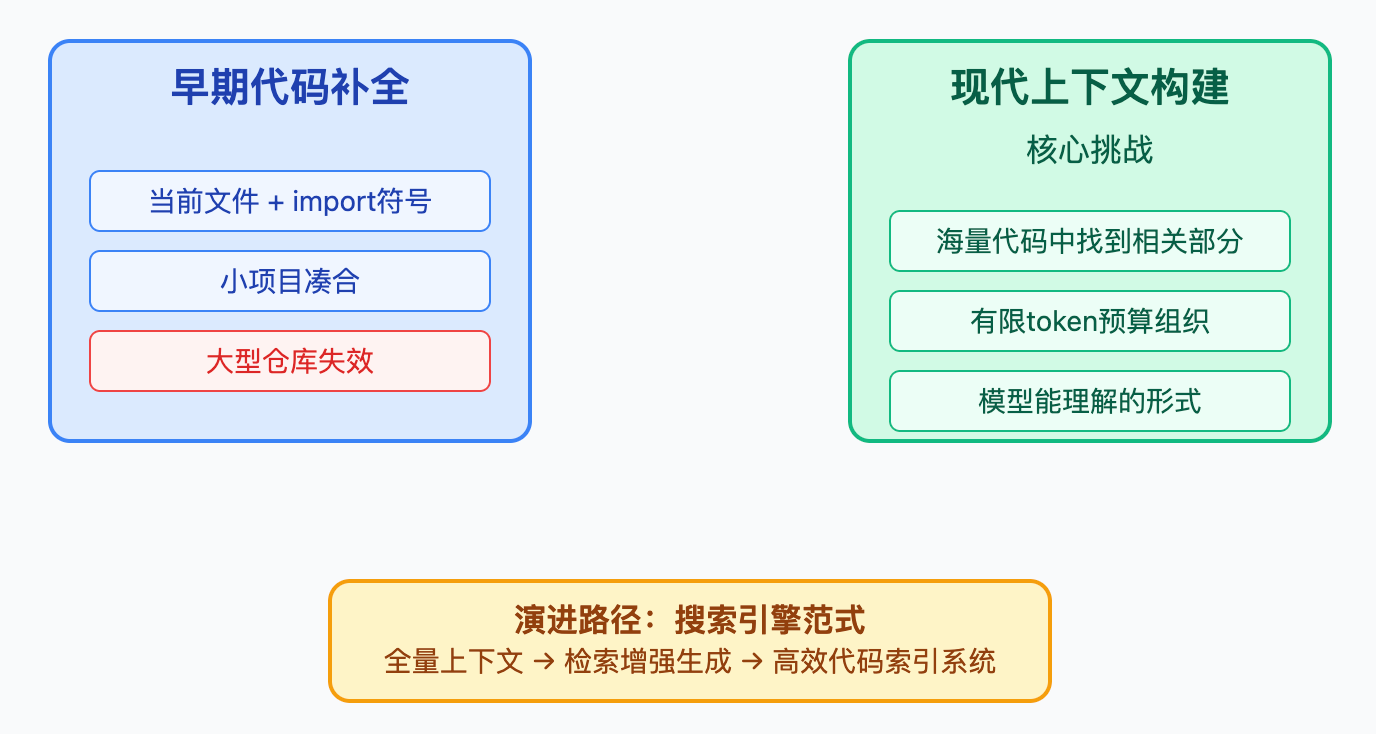 早期代码补全

当前文件 + import符号

小项目凑合

大型仓库失效

现代上下文构建

核心挑战

海量代码中找到相关部分

有限token预算组织

模型能理解的形式

演进路径：搜索引擎范式

全量上下文 → 检索增强生成 → 高效代码索引系统